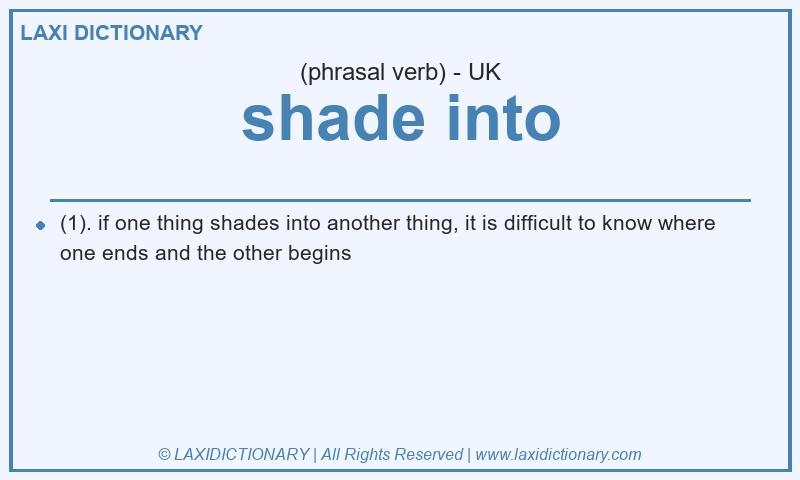 LAXI DICTIONARY

(phrasal verb) - UK

shade into

(1). if one thing shades into another thing, it is difficult to know where one ends and the other begins

© LAXIDICTIONARY | All Rights Reserved | www.laxidictionary.com